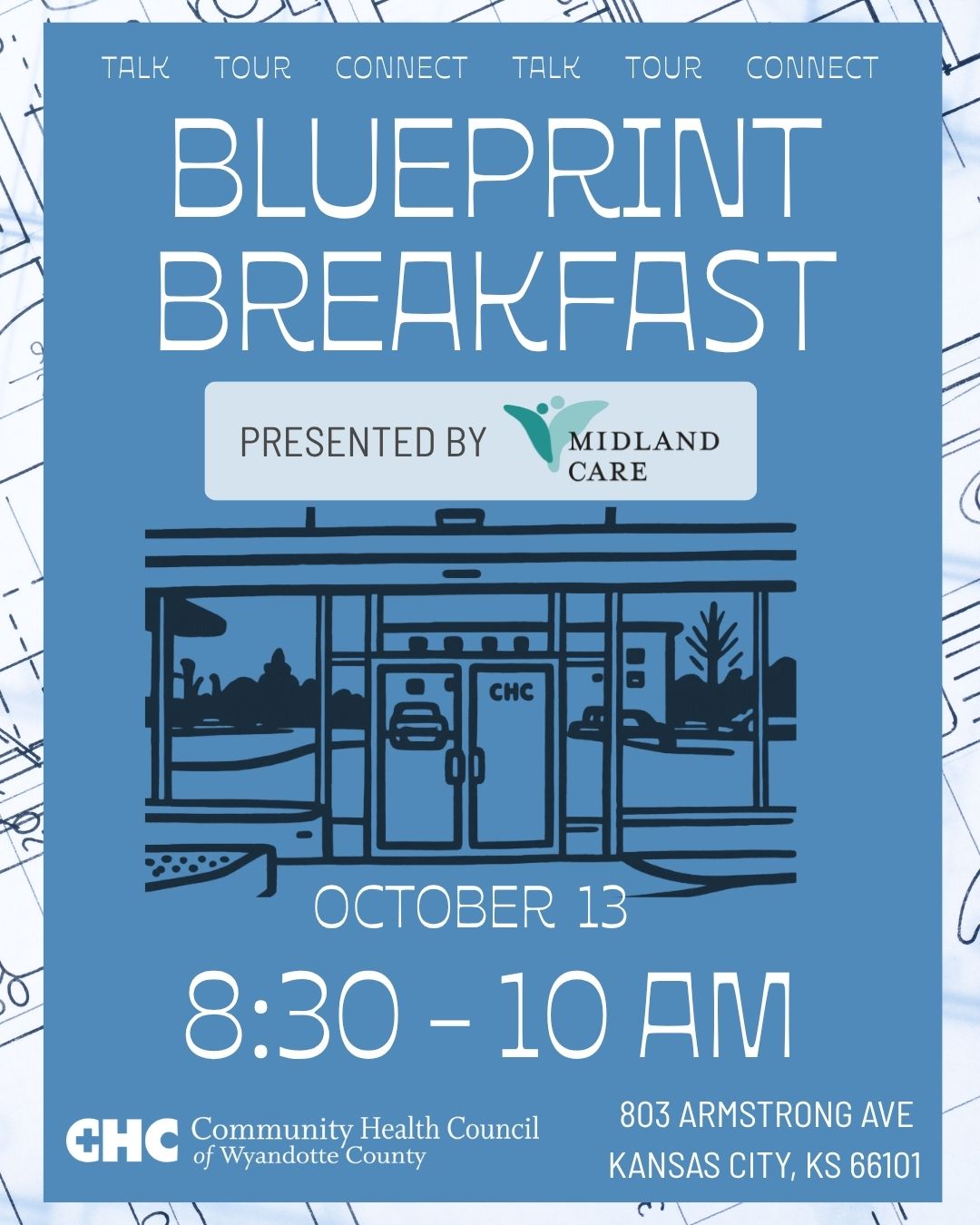 TALK TOUR CONNECT TALK TOUR CONNECT

BLUEPRINT BREAKFAST

PRESENTED BY

MIDLAND CARE

CHC

OCTOBER 13

8:30 - 10 AM

CHC Community Health Council of Wyandotte County

803 ARMSTRONG AVE
KANSAS CITY, KS 66101